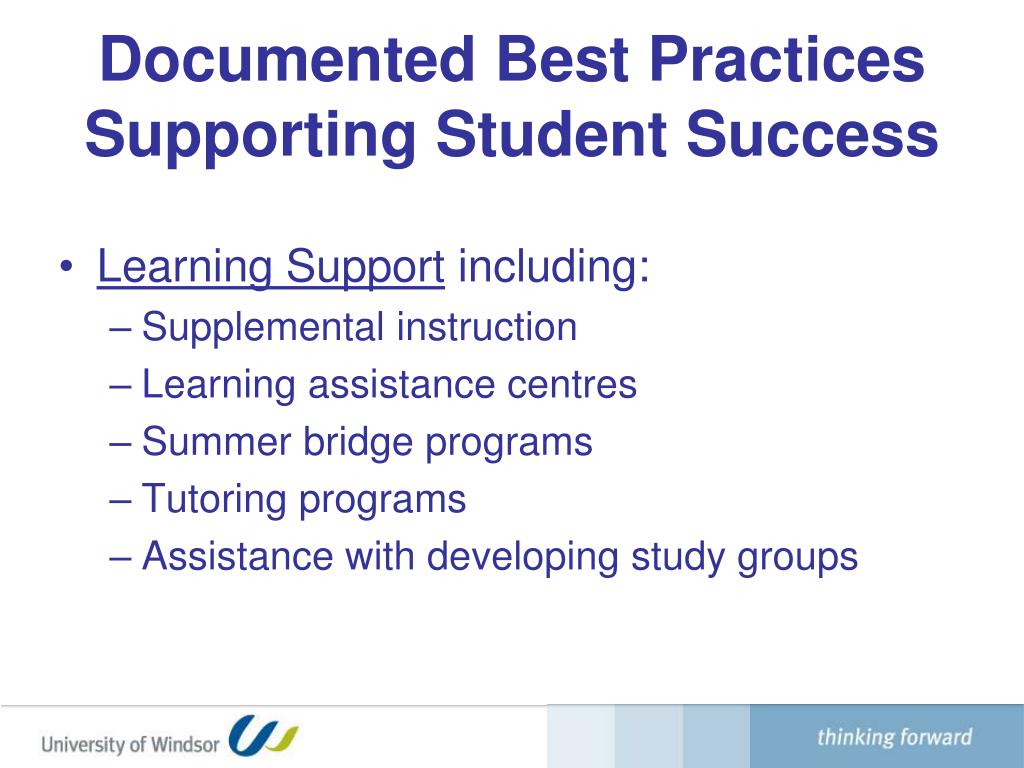 Documented Best Practices Supporting Student Success

• Learning Support including:
– Supplemental instruction
– Learning assistance centres
– Summer bridge programs
– Tutoring programs
– Assistance with developing study groups

University of Windsor

thinking forward